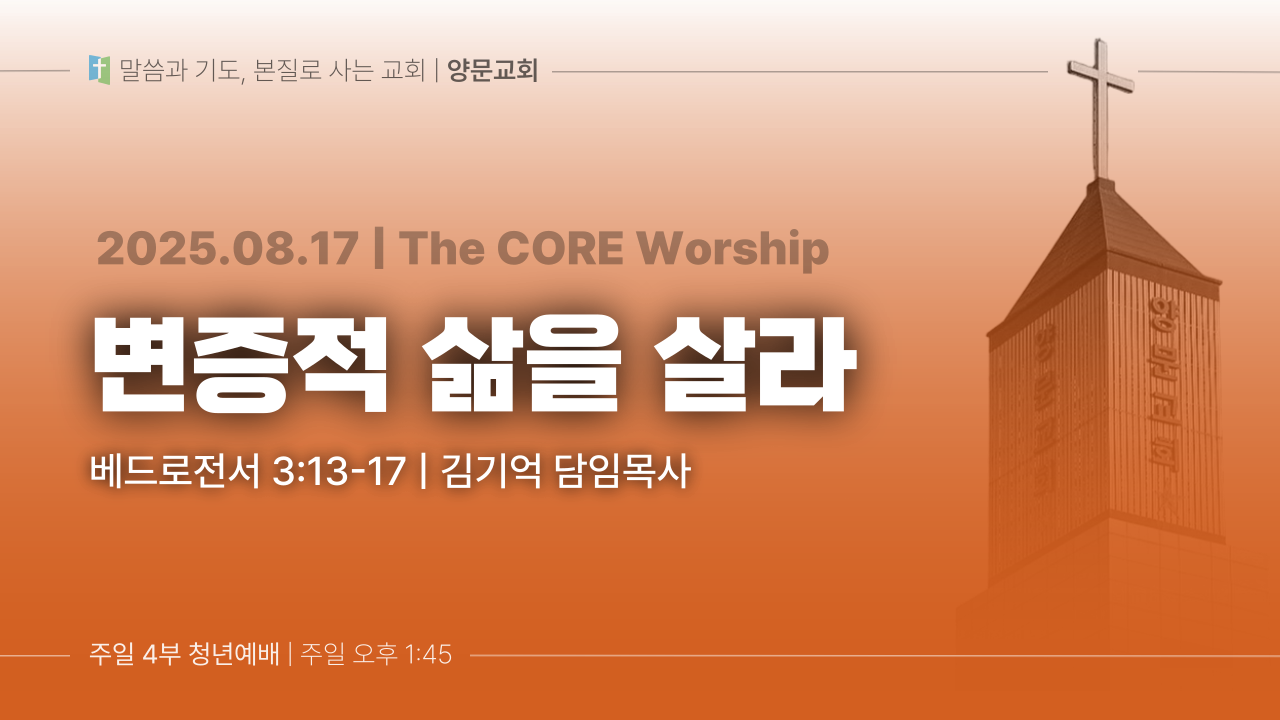 말씀과 기도, 본질로 사는 교회 | 양문교회

2025.08.17 | The CORE Worship

변증적 삶을 살라

베드로전서 3:13-17 | 김기억 담임목사

양문교회

양문교회

주일 4부 청년예배 | 주일 오후 1:45